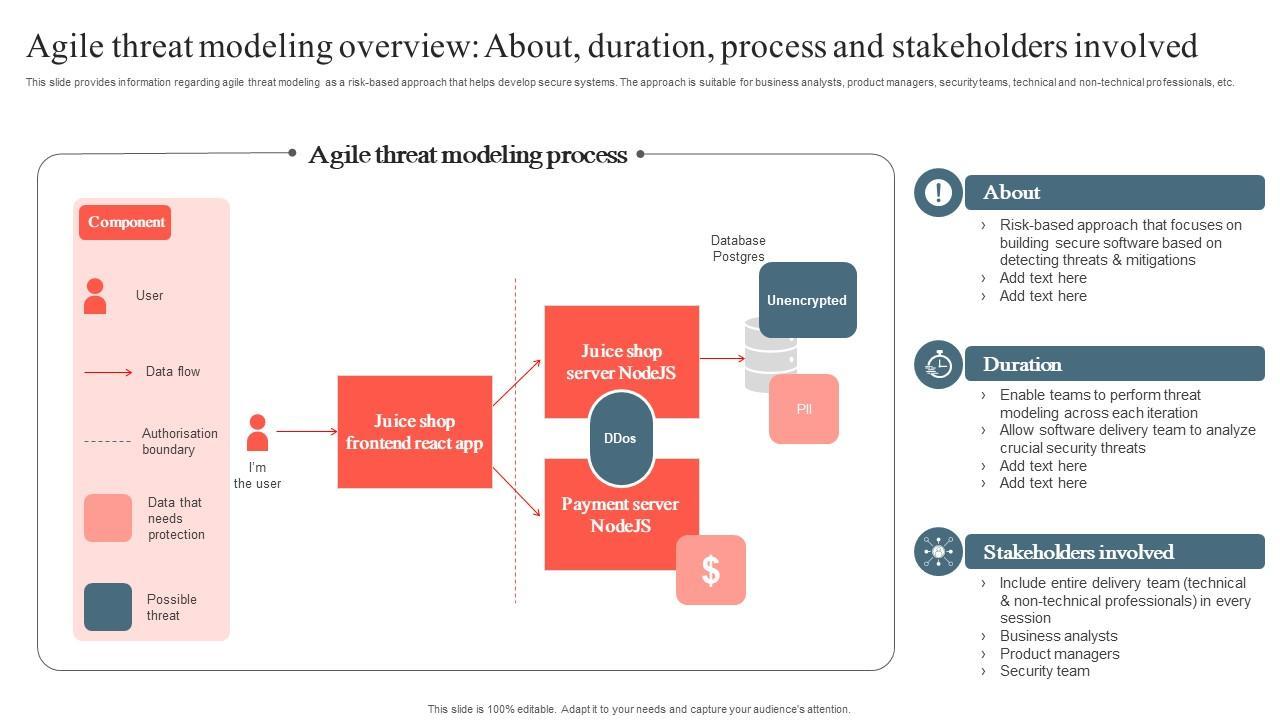 Agile threat modeling overview: About, duration, process and stakeholders involved

This slide provides information regarding agile threat modeling as a risk-based approach that helps develop secure systems. The approach is suitable for business analysts, product managers, security teams, technical and non-technical professionals, etc.

Agile threat modeling process

Component

User

Data flow

Authorisation boundary

Data that needs protection

Possible threat

I'm the user

Juice shop frontend react app

Juice shop server NodeJS

DDos

Payment server NodeJS

$

Database Postgres

Unencrypted

PII

About

› Risk-based approach that focuses on building secure software based on detecting threats & mitigations
› Add text here
› Add text here

Duration

› Enable teams to perform threat modeling across each iteration
› Allow software delivery team to analyze crucial security threats
› Add text here
› Add text here

Stakeholders involved

› Include entire delivery team (technical & non-technical professionals) in every session
› Business analysts
› Product managers
› Security team

This slide is 100% editable. Adapt it to your needs and capture your audience's attention.